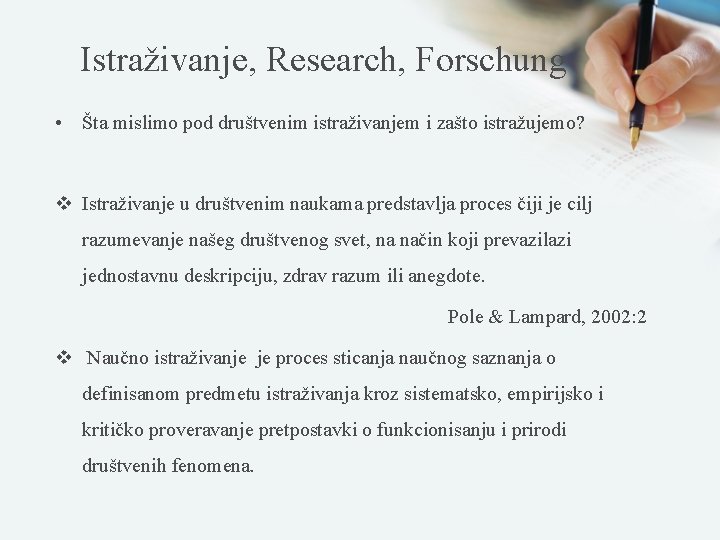 Istraživanje, Research, Forschung

• Šta mislimo pod društvenim istraživanjem i zašto istražujemo?

❖ Istraživanje u društvenim naukama predstavlja proces čiji je cilj razumevanje našeg društvenog svet, na način koji prevazilazi jednostavnu deskripciju, zdrav razum ili anegdote.

Pole & Lampard, 2002:2

❖ Naučno istraživanje je proces sticanja naučnog saznanja o definisanom predmetu istraživanja kroz sistematsko, empirijsko i kritičko proveravanje pretpostavki o funkcionisanju i prirodi društvenih fenomena.